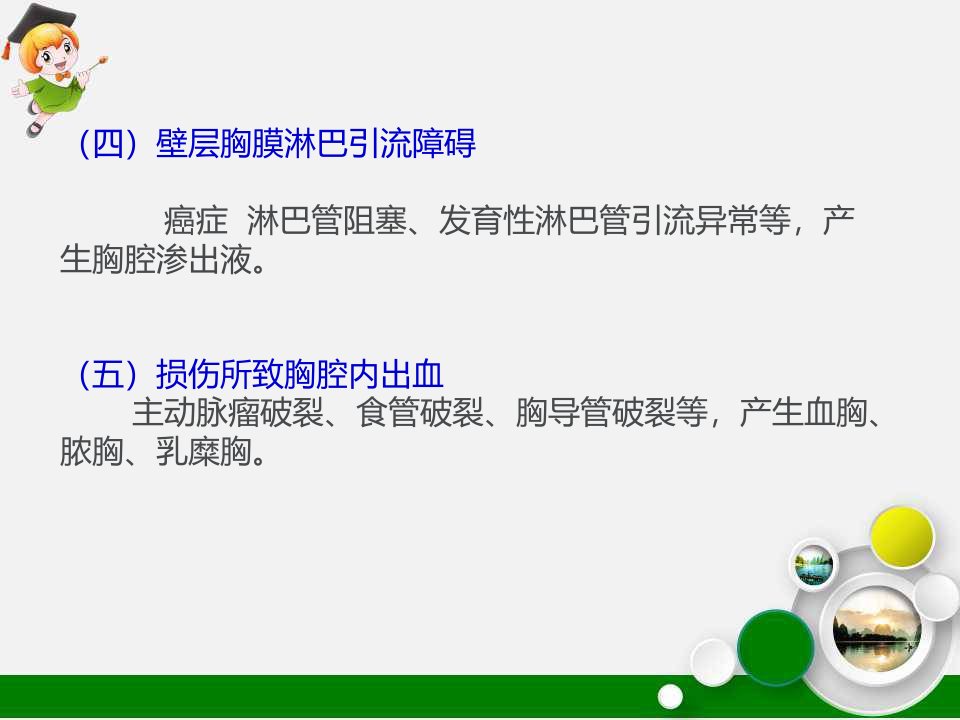 （四）壁层胸膜淋巴引流障碍

癌症 淋巴管阻塞、发育性淋巴管引流异常等，产生胸腔渗出液。

（五）损伤所致胸腔内出血

主动脉瘤破裂、食管破裂、胸导管破裂等，产生血胸、脓胸、乳糜胸。